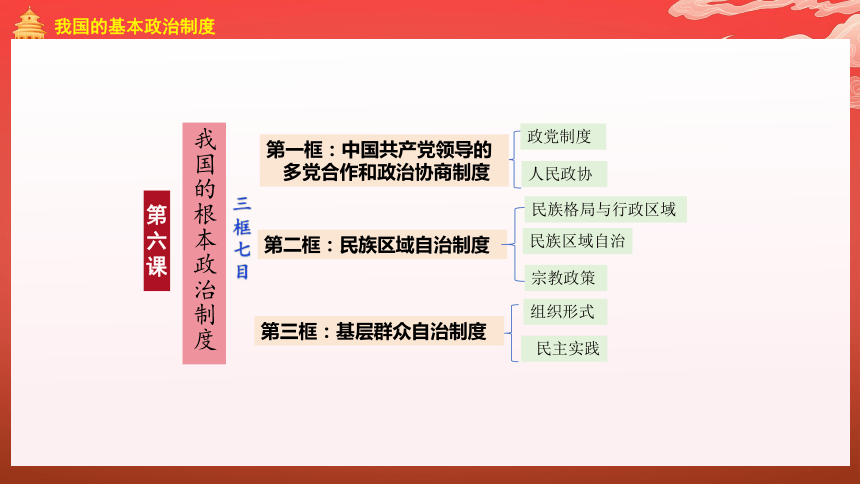 我国的基本政治制度

第六课

我国的根本政治制度

三框七目

第一框：中国共产党领导的多党合作和政治协商制度

政党制度

人民政协

第二框：民族区域自治制度

民族格局与行政区域

民族区域自治

宗教政策

第三框：基层群众自治制度

组织形式

民主实践